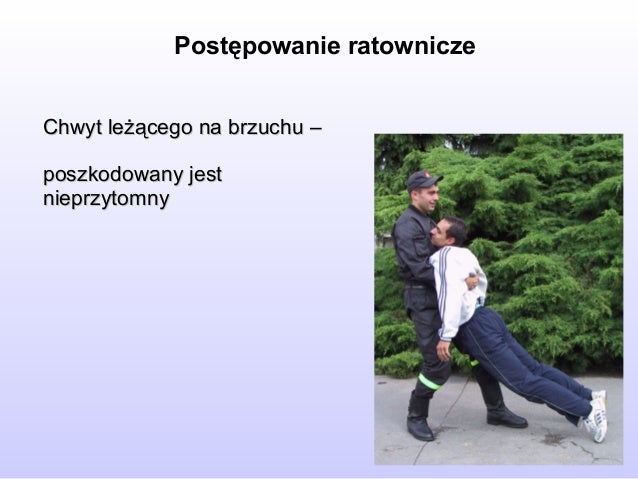 Postępowanie ratownicze

Chwyt leżącego na brzuchu –

poszkodowany jest nieprzytomny